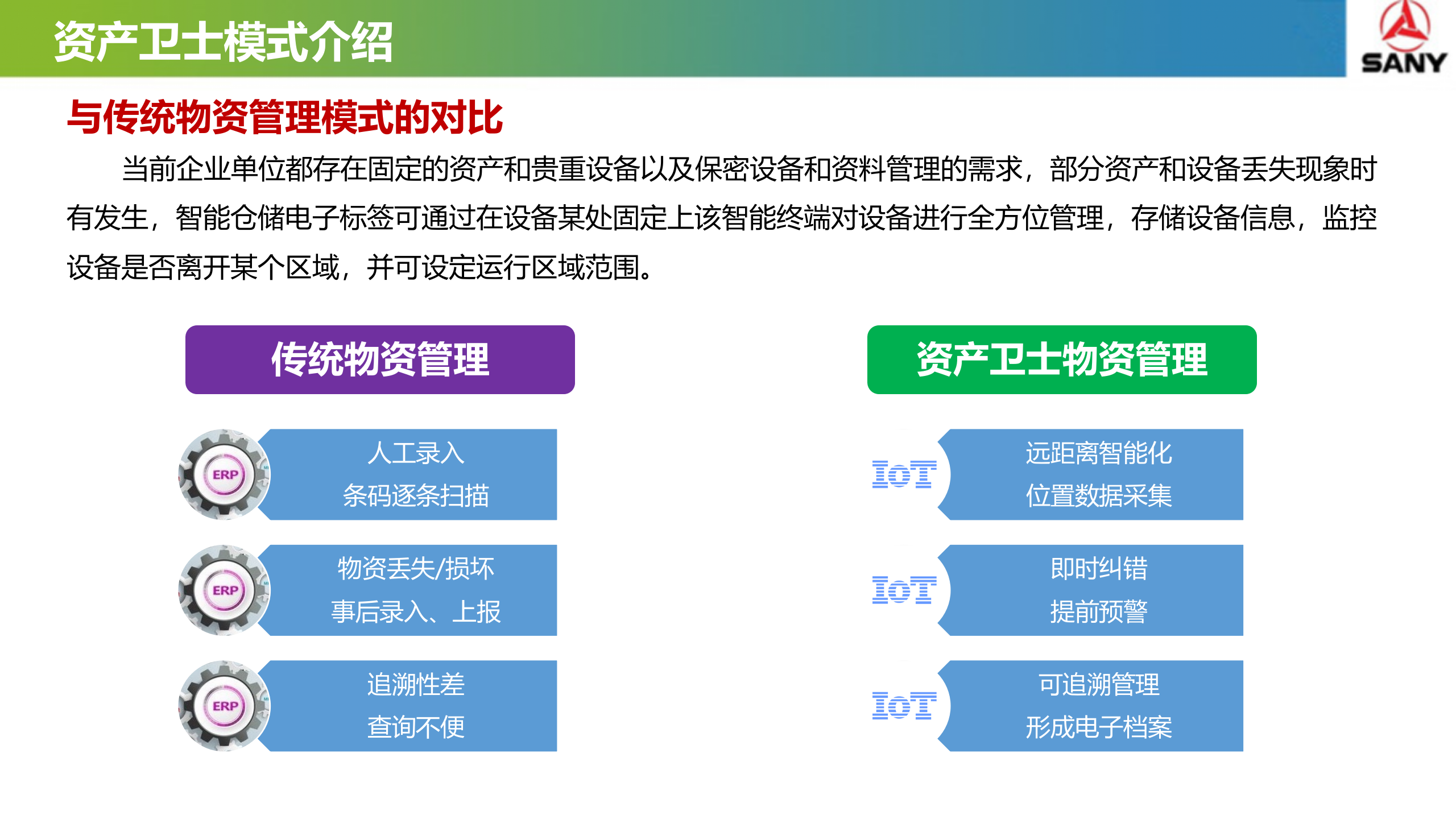 资产卫士模式介绍

SANY

与传统物资管理模式的对比

当前企业单位都存在固定的资产和贵重设备以及保密设备和资料管理的需求，部分资产和设备丢失现象时有发生，智能仓储电子标签可通过在设备某处固定上该智能终端对设备进行全方位管理，存储设备信息，监控设备是否离开某个区域，并可设定运行区域范围。

传统物资管理

ERP
人工录入
条码逐条扫描

ERP
物资丢失/损坏
事后录入、上报

ERP
追溯性差
查询不便

资产卫士物资管理

IoT
远距离智能化
位置数据采集

IoT
即时纠错
提前预警

IoT
可追溯管理
形成电子档案